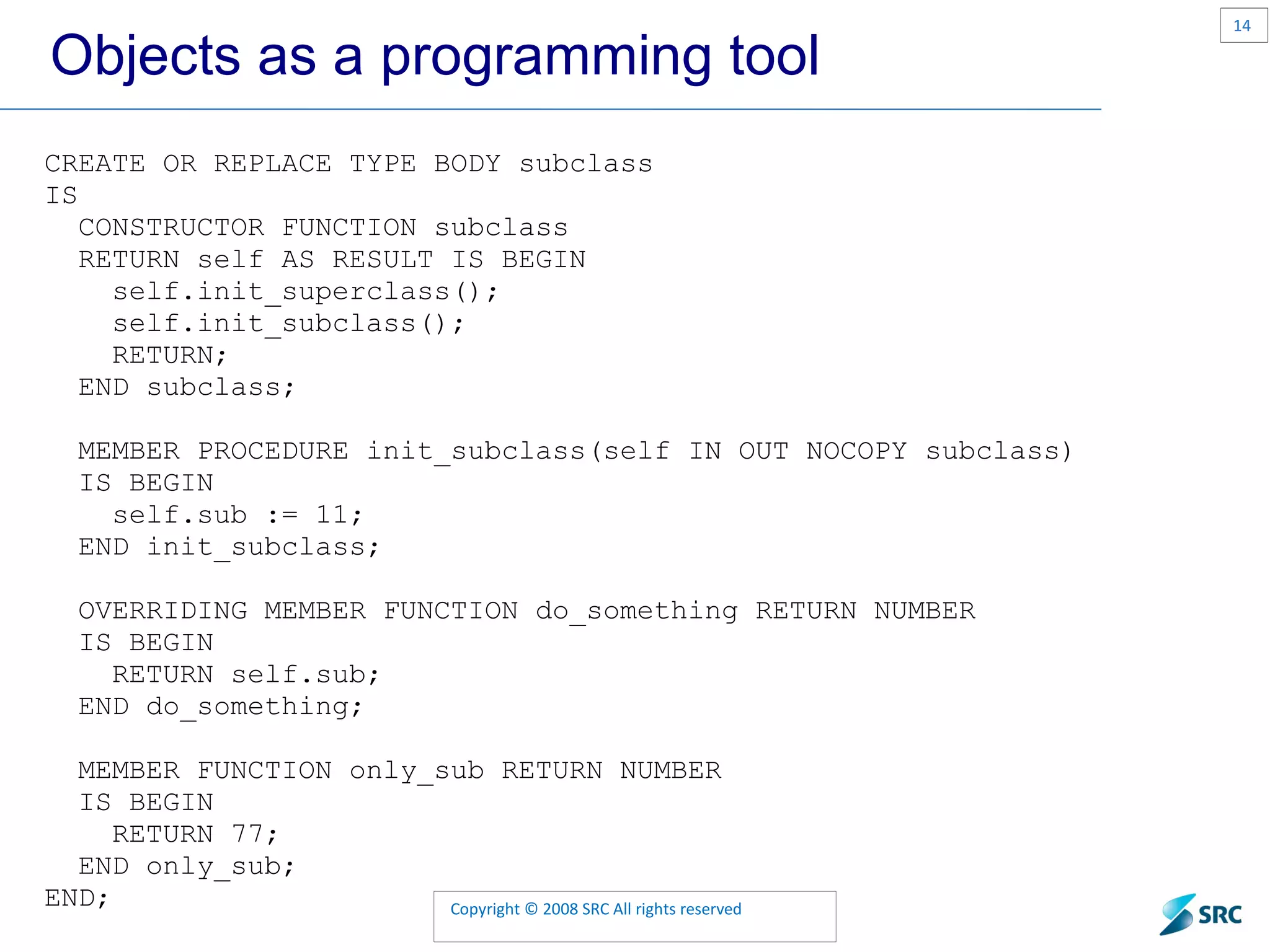 14

Objects as a programming tool

CREATE OR REPLACE TYPE BODY subclass
IS
  CONSTRUCTOR FUNCTION subclass
  RETURN self AS RESULT IS BEGIN
    self.init_superclass();
    self.init_subclass();
    RETURN;
  END subclass;

  MEMBER PROCEDURE init_subclass(self IN OUT NOCOPY subclass)
  IS BEGIN
    self.sub := 11;
  END init_subclass;

  OVERRIDING MEMBER FUNCTION do_something RETURN NUMBER
  IS BEGIN
    RETURN self.sub;
  END do_something;

  MEMBER FUNCTION only_sub RETURN NUMBER
  IS BEGIN
    RETURN 77;
  END only_sub;
END;

Copyright © 2008 SRC All rights reserved

SRC